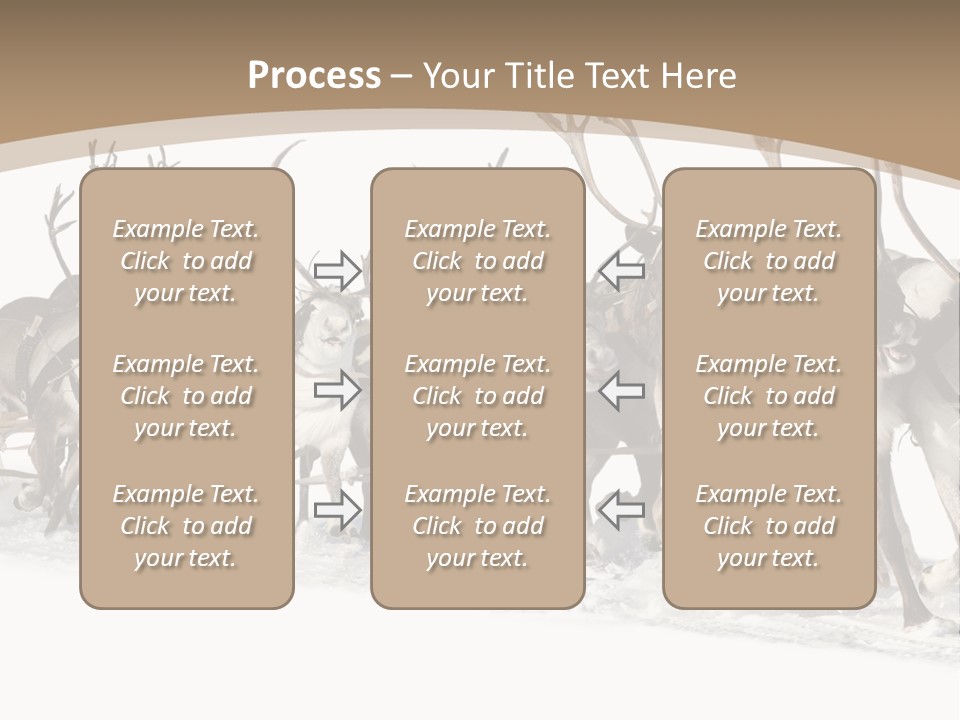 Process – Your Title Text Here

Example Text. Click to add your text.

Example Text. Click to add your text.

Example Text. Click to add your text.

Example Text. Click to add your text.

Example Text. Click to add your text.

Example Text. Click to add your text.

Example Text. Click to add your text.

Example Text. Click to add your text.

Example Text. Click to add your text.